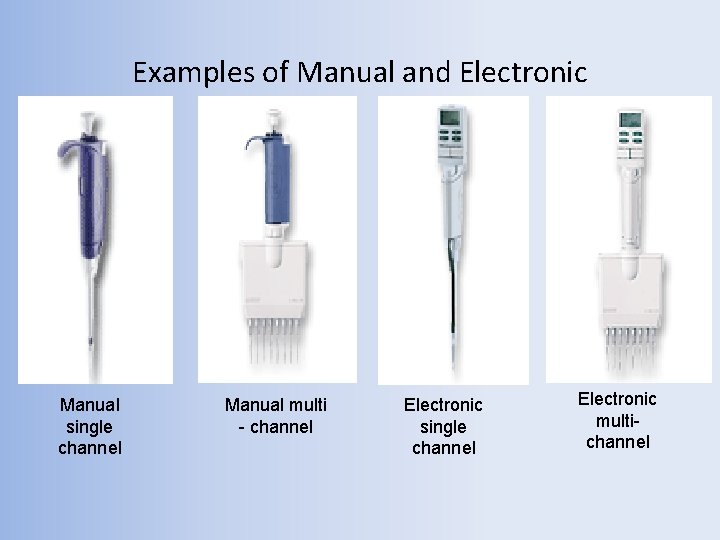 Examples of Manual and Electronic

Manual single channel

Manual multi - channel

Electronic single channel

Electronic multi-channel